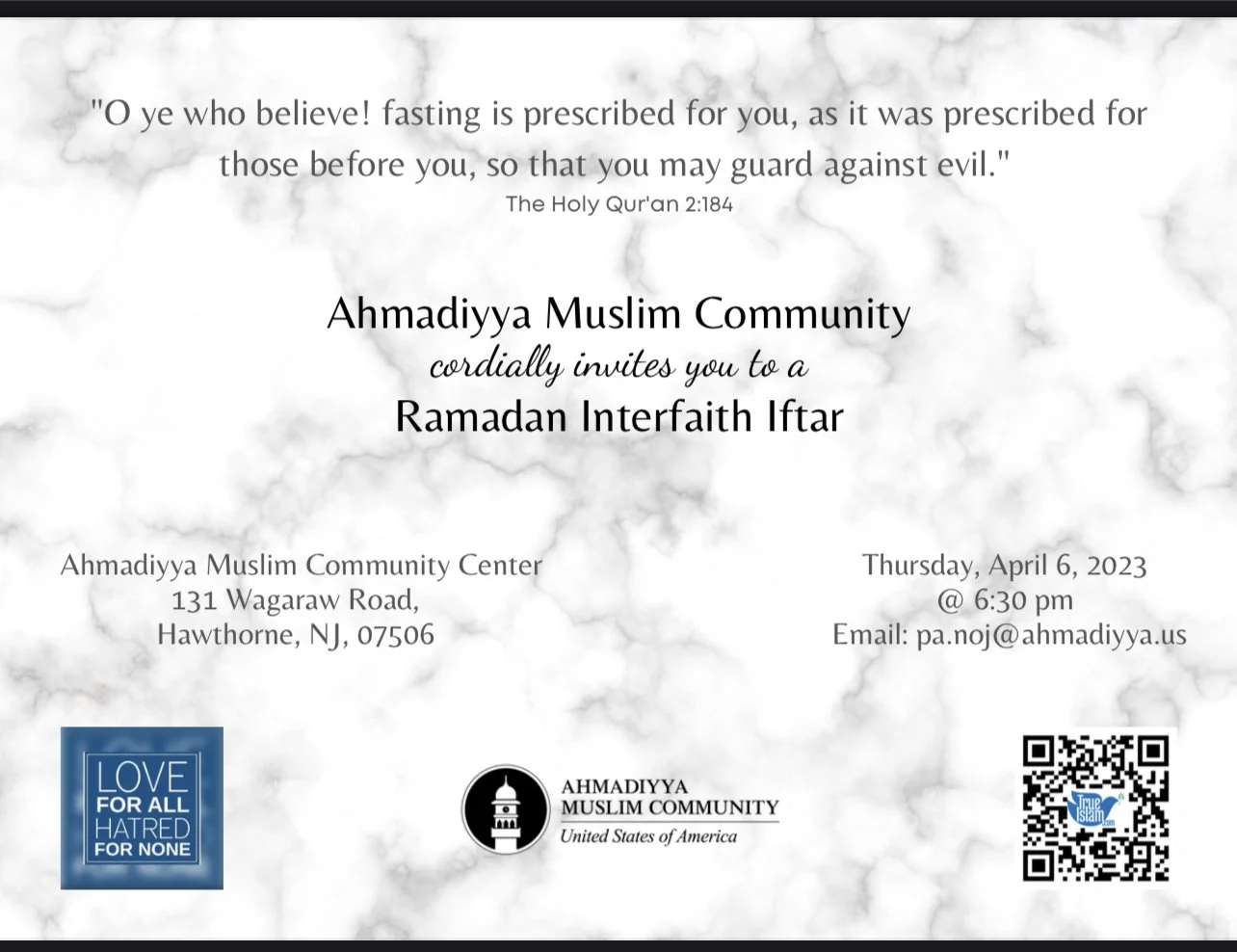 "O ye who believe! fasting is prescribed for you, as it was prescribed for those before you, so that you may guard against evil."
The Holy Qur'an 2:184

Ahmadiyya Muslim Community
cordially invites you to a
Ramadan Interfaith Iftar

Ahmadiyya Muslim Community Center
131 Wagaraw Road,
Hawthorne, NJ, 07506

Thursday, April 6, 2023
@ 6:30 pm
Email: pa.noj@ahmadiyya.us

LOVE FOR ALL HATRED FOR NONE

AHMADIYYA MUSLIM COMMUNITY
United States of America

True Islam